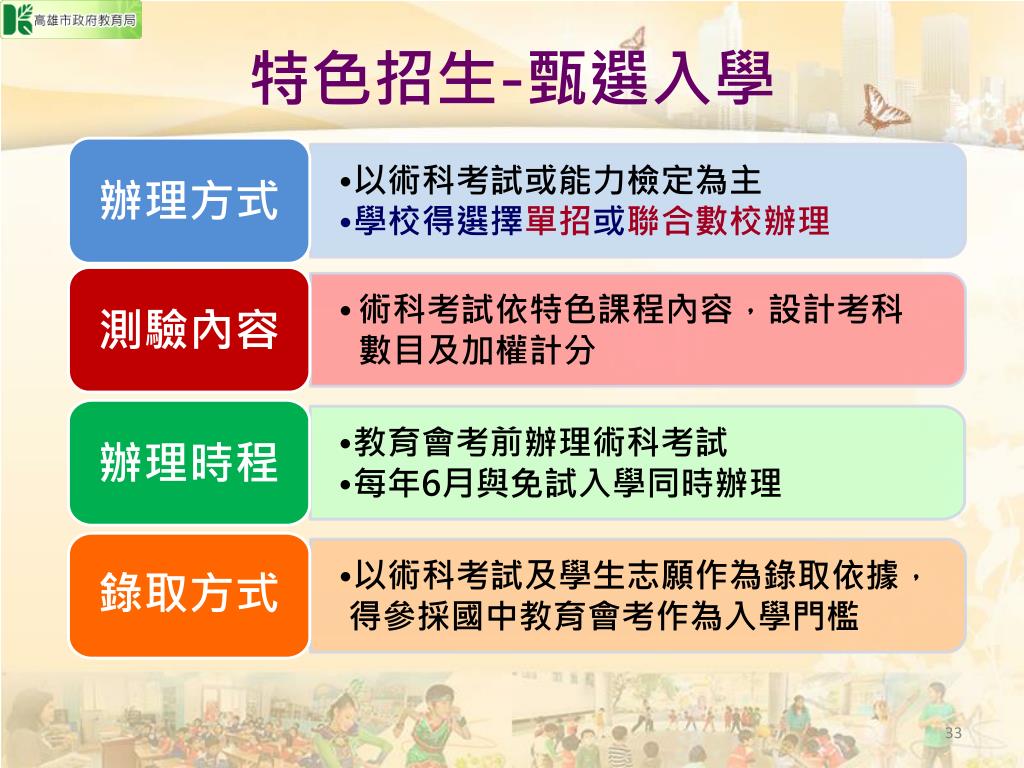 高雄市政府教育局

特色招生-甄選入學

辦理方式

•以術科考試或能力檢定為主
•學校得選擇單招或聯合數校辦理

測驗內容

•術科考試依特色課程內容，設計考科數目及加權計分

辦理時程

•教育會考前辦理術科考試
•每年6月與免試入學同時辦理

錄取方式

•以術科考試及學生志願作為錄取依據，得參採國中教育會考作為入學門檻

33